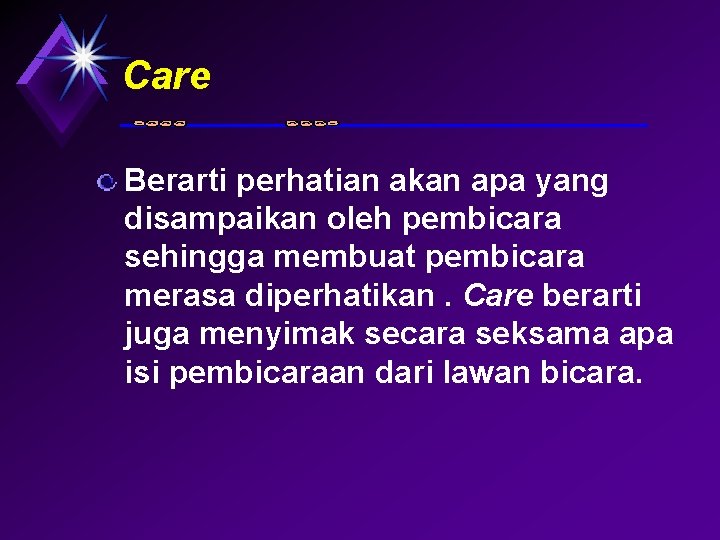 Care

Berarti perhatian akan apa yang disampaikan oleh pembicara sehingga membuat pembicara merasa diperhatikan . Care berarti juga menyimak secara seksama apa isi pembicaraan dari lawan bicara.